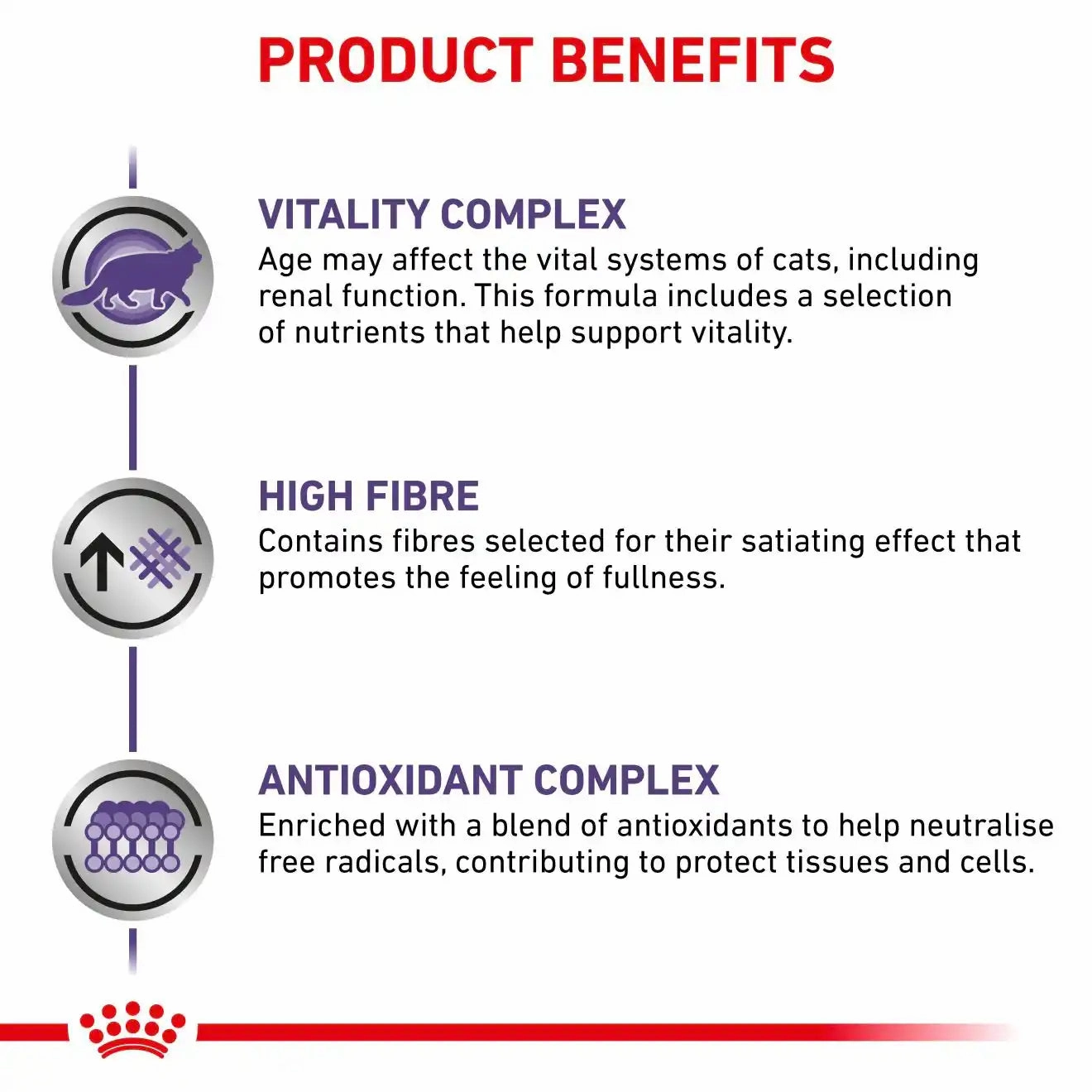 PRODUCT BENEFITS

VITALITY COMPLEX
Age may affect the vital systems of cats, including renal function. This formula includes a selection of nutrients that help support vitality.

HIGH FIBRE
Contains fibres selected for their satiating effect that promotes the feeling of fullness.

ANTIOXIDANT COMPLEX
Enriched with a blend of antioxidants to help neutralise free radicals, contributing to protect tissues and cells.